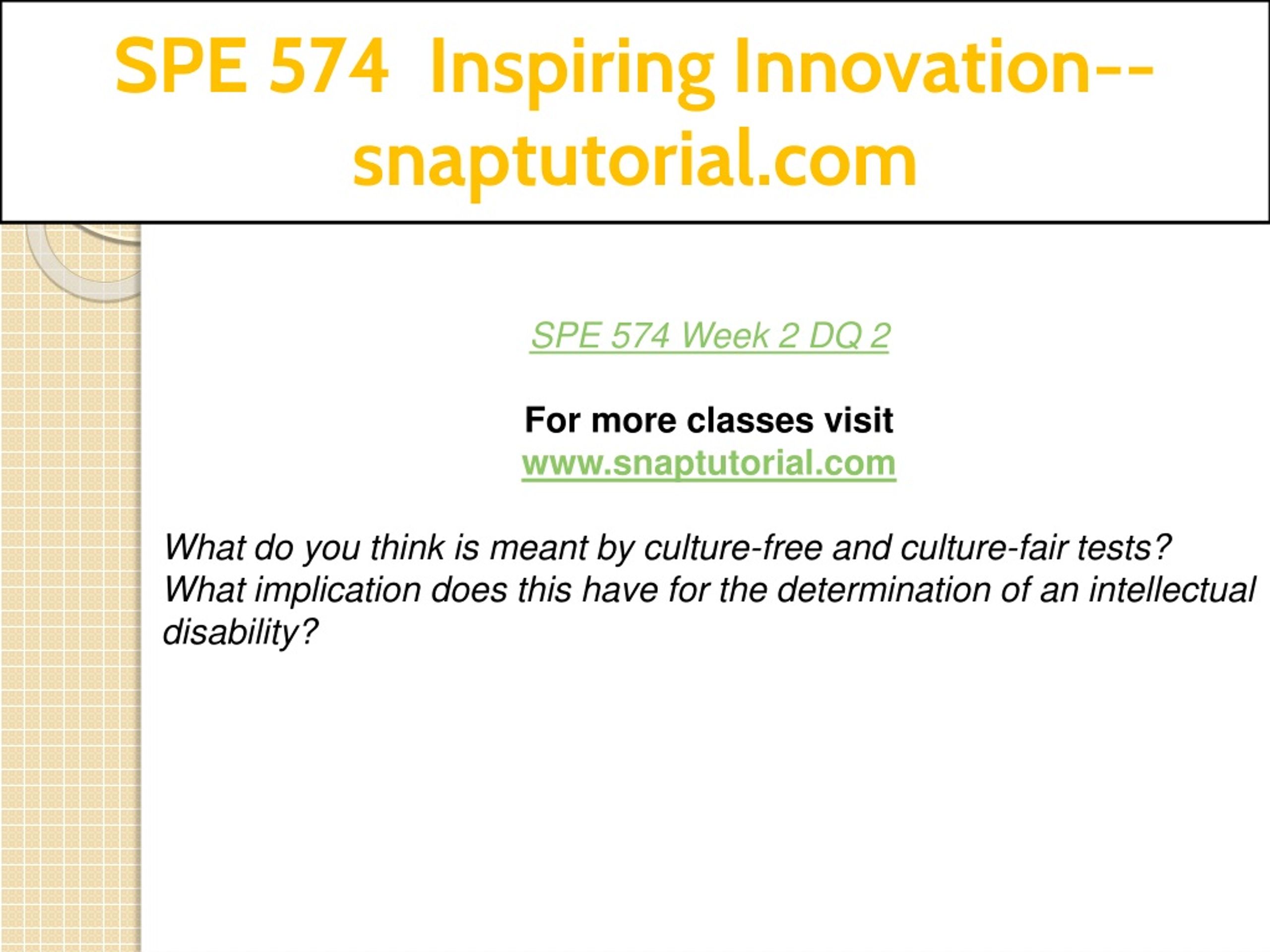 SPE 574 Inspiring Innovation--snaptutorial.com

SPE 574 Week 2 DQ 2

For more classes visit
www.snaptutorial.com

What do you think is meant by culture-free and culture-fair tests? What implication does this have for the determination of an intellectual disability?